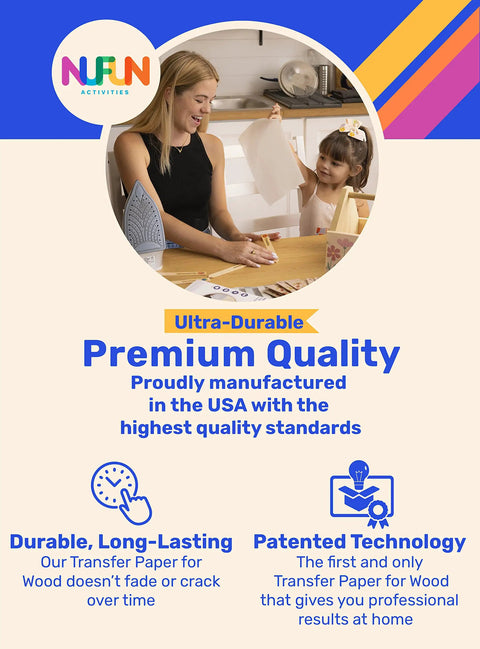 NUFUN
ACTIVITIES

Ultra-Durable
Premium Quality
Proudly manufactured in the USA with the highest quality standards

Durable, Long-Lasting
Our Transfer Paper for Wood doesn't fade or crack over time

Patented Technology
The first and only Transfer Paper for Wood that gives you professional results at home